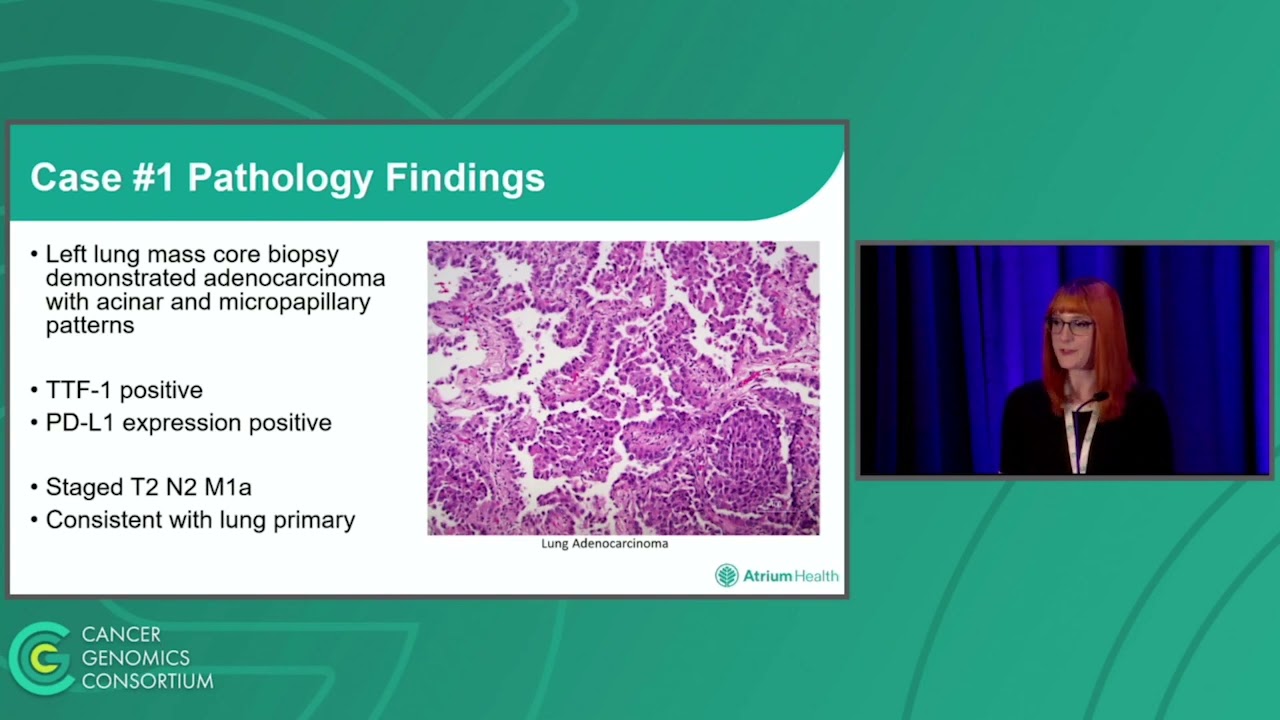 Case #1 Pathology Findings

• Left lung mass core biopsy demonstrated adenocarcinoma with acinar and micropapillary patterns

• TTF-1 positive
• PD-L1 expression positive

• Staged T2 N2 M1a
• Consistent with lung primary

Lung Adenocarcinoma

Atrium Health

CANCER GENOMICS CONSORTIUM